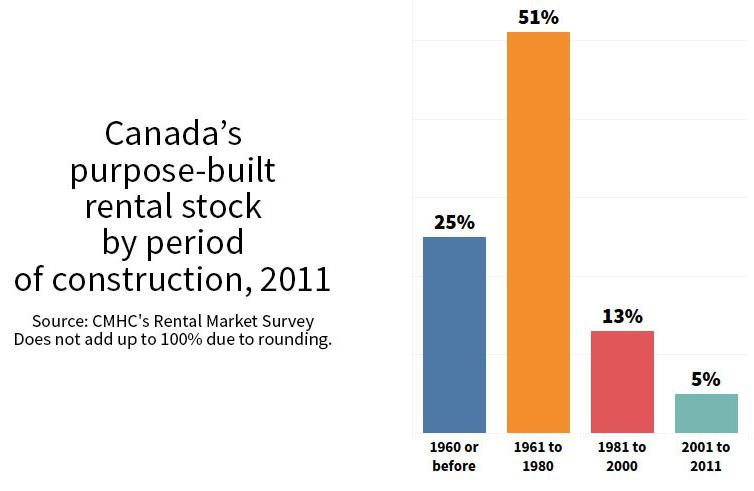 Canada's purpose-built rental stock by period of construction, 2011

Source: CMHC's Rental Market Survey
Does not add up to 100% due to rounding.

25%
51%
13%
5%

1960 or before
1961 to 1980
1981 to 2000
2001 to 2011